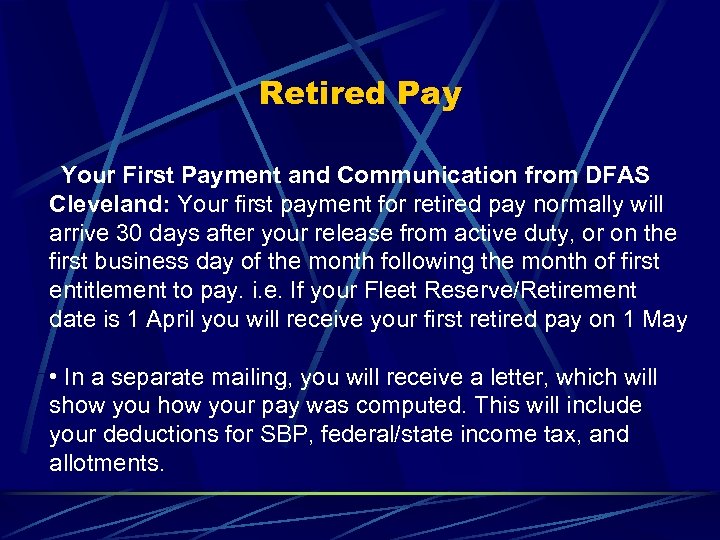 Retired Pay

Your First Payment and Communication from DFAS Cleveland: Your first payment for retired pay normally will arrive 30 days after your release from active duty, or on the first business day of the month following the month of first entitlement to pay. i.e. If your Fleet Reserve/Retirement date is 1 April you will receive your first retired pay on 1 May

• In a separate mailing, you will receive a letter, which will show you how your pay was computed. This will include your deductions for SBP, federal/state income tax, and allotments.